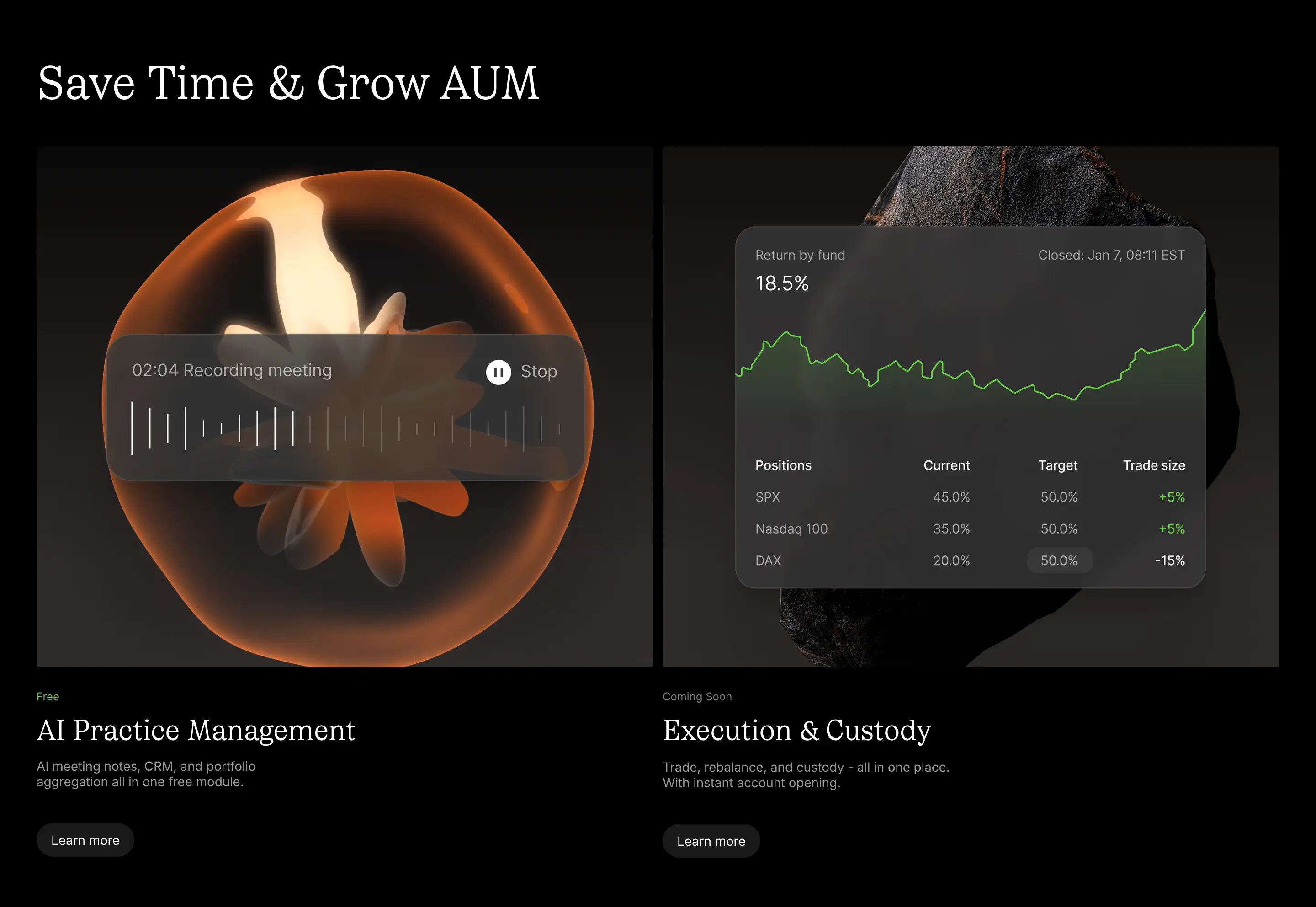 Save Time & Grow AUM

02:04 Recording meeting

Stop

Free

AI Practice Management

AI meeting notes, CRM, and portfolio aggregation all in one free module.

Learn more

Return by fund

Closed: Jan 7, 08:11 EST

18.5%

| Positions | Current | Target | Trade size |
|---|---|---|---|
| SPX | 45.0% | 50.0% | +5% |
| Nasdaq 100 | 35.0% | 50.0% | +5% |
| DAX | 20.0% | 50.0% | -15% |

Coming Soon

Execution & Custody

Trade, rebalance, and custody - all in one place. With instant account opening.

Learn more